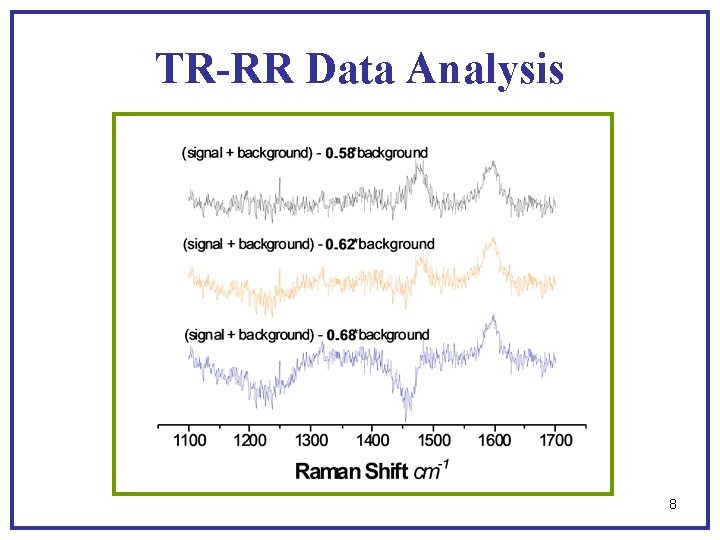 TR-RR Data Analysis

(signal + background) - 0.58*background

(signal + background) - 0.62*background

(signal + background) - 0.68*background

1100 1200 1300 1400 1500 1600 1700

Raman Shift $cm^{-1}$

8